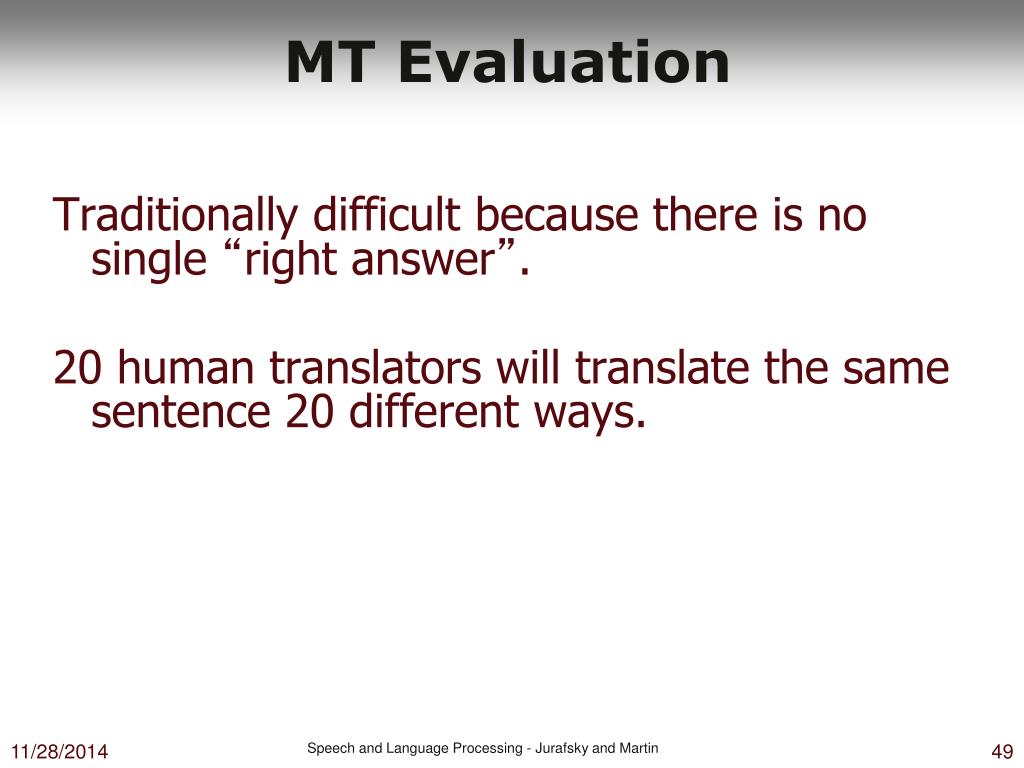 MT Evaluation

Traditionally difficult because there is no single “right answer”.

20 human translators will translate the same sentence 20 different ways.

11/28/2014

Speech and Language Processing - Jurafsky and Martin

49